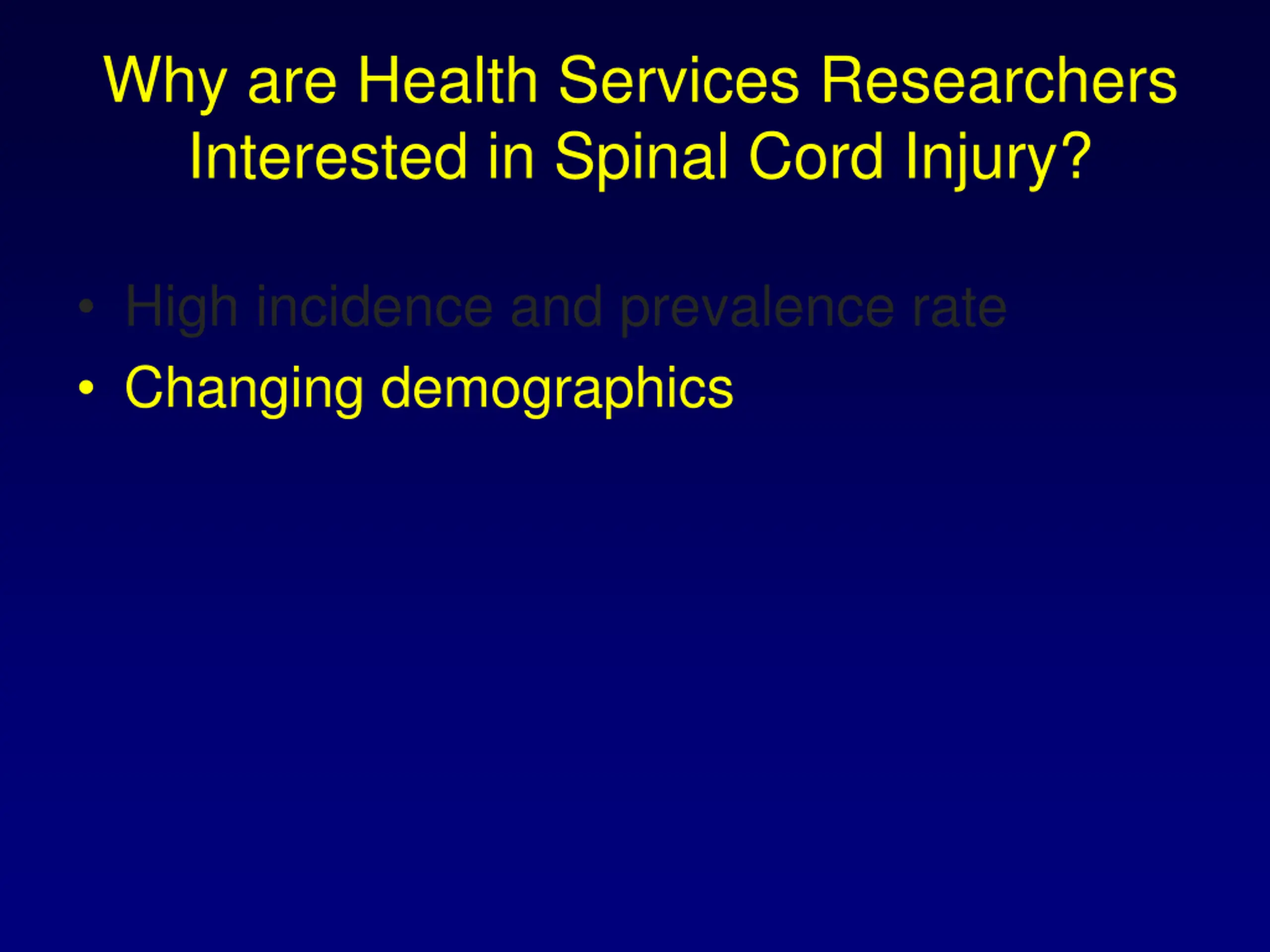 Why are Health Services Researchers Interested in Spinal Cord Injury?

• High incidence and prevalence rate
• Changing demographics